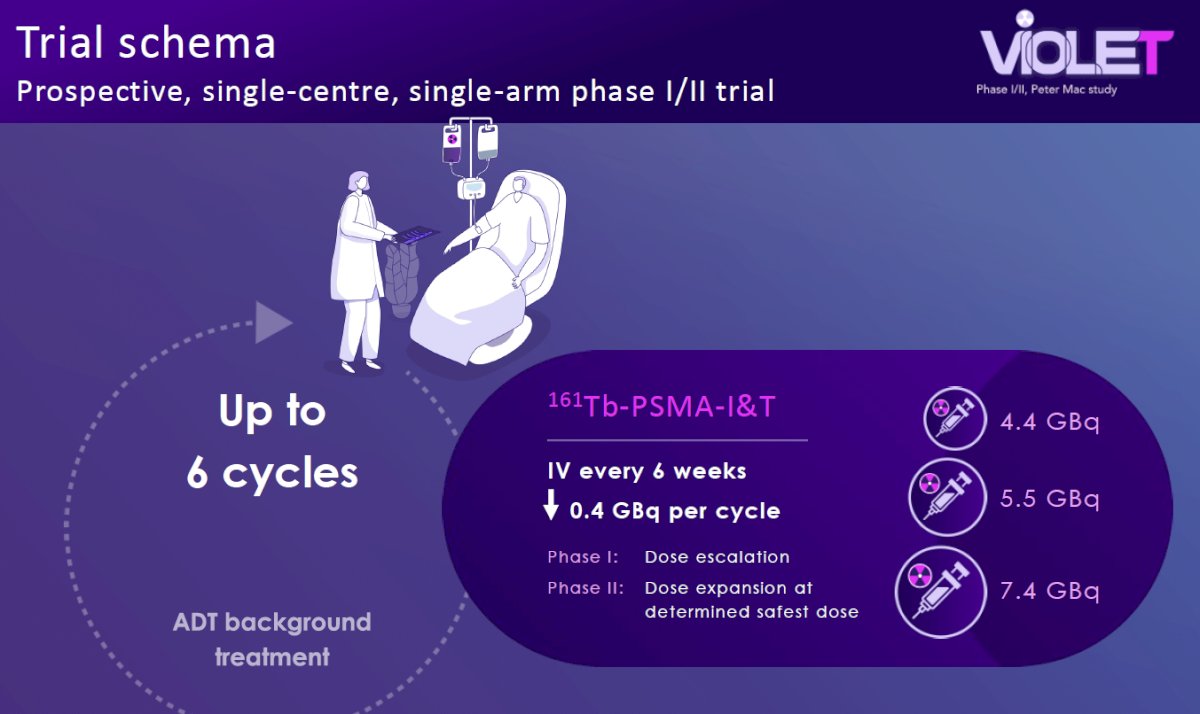 Trial schema

Prospective, single-centre, single-arm phase I/II trial

VIOLET
Phase I/II, Peter Mac study

Up to
6 cycles

ADT background treatment

$^{161}$Tb-PSMA-I&T

IV every 6 weeks

↓ 0.4 GBq per cycle

Phase I: Dose escalation

Phase II: Dose expansion at determined safest dose

4.4 GBq

5.5 GBq

7.4 GBq